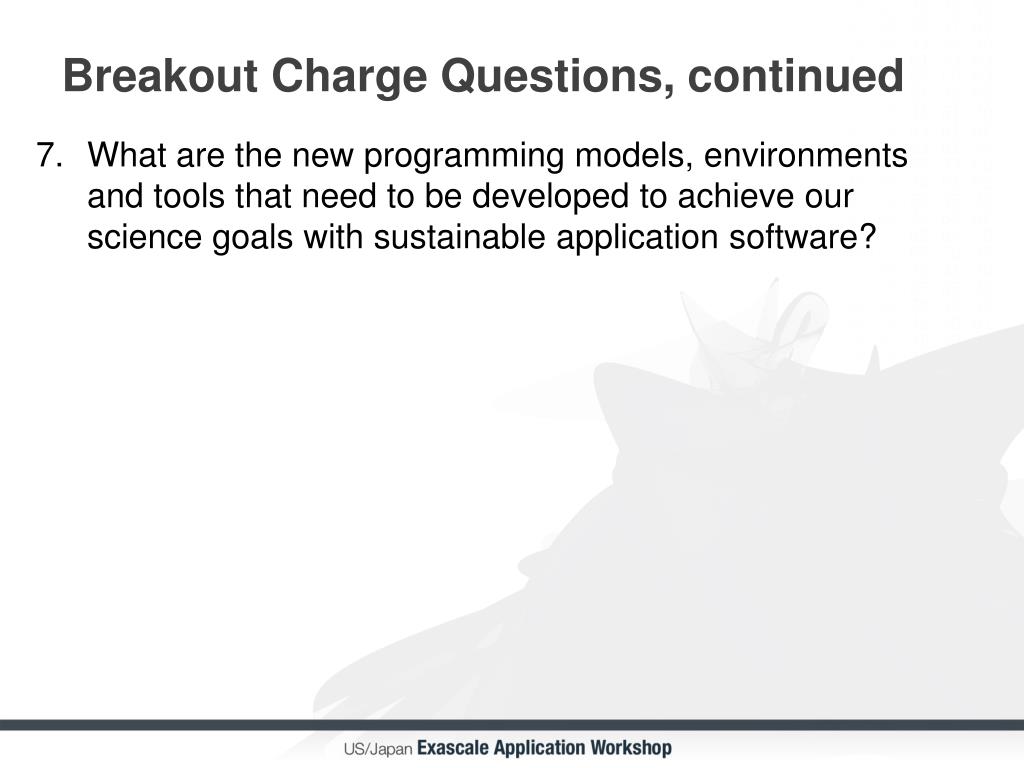 Breakout Charge Questions, continued

7. What are the new programming models, environments and tools that need to be developed to achieve our science goals with sustainable application software?

US/Japan Exascale Application Workshop